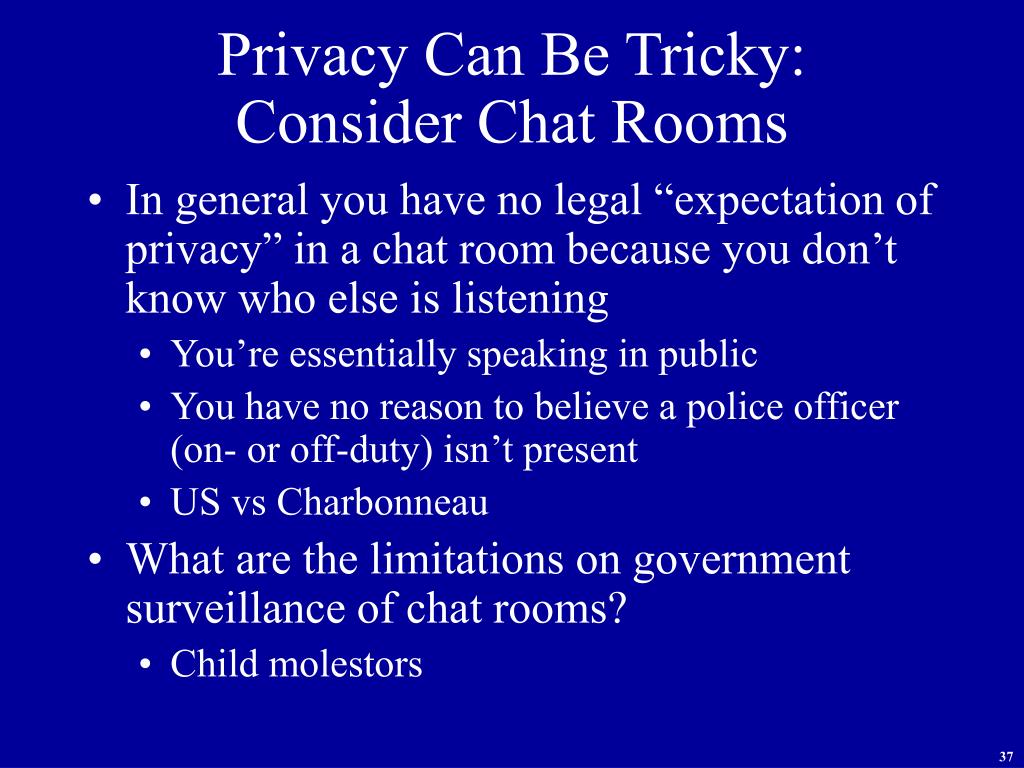 Privacy Can Be Tricky:
Consider Chat Rooms

• In general you have no legal “expectation of privacy” in a chat room because you don’t know who else is listening
  • You’re essentially speaking in public
  • You have no reason to believe a police officer (on- or off-duty) isn’t present
  • US vs Charbonneau
• What are the limitations on government surveillance of chat rooms?
  • Child molestors

37